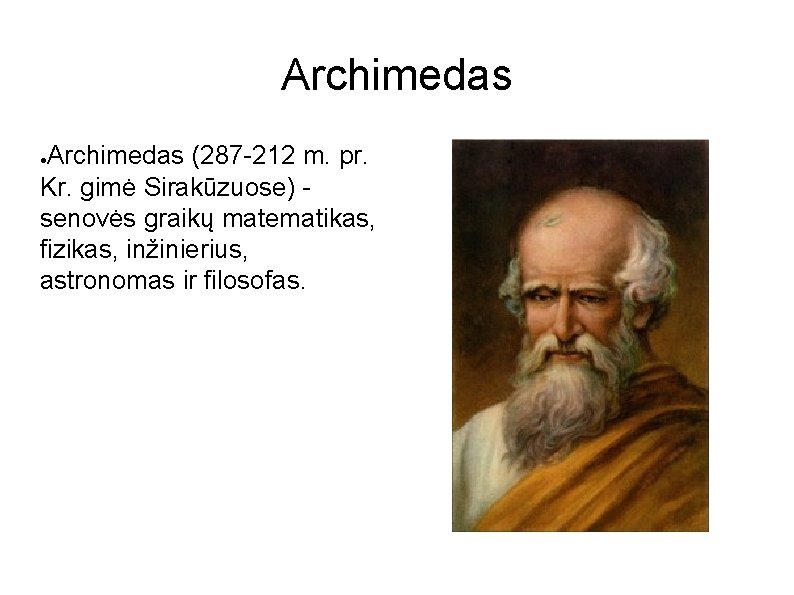 Archimedas

●Archimedas (287-212 m. pr. Kr. gimė Sirakūzuose) - senovės graikų matematikas, fizikas, inžinierius, astronomas ir filosofas.